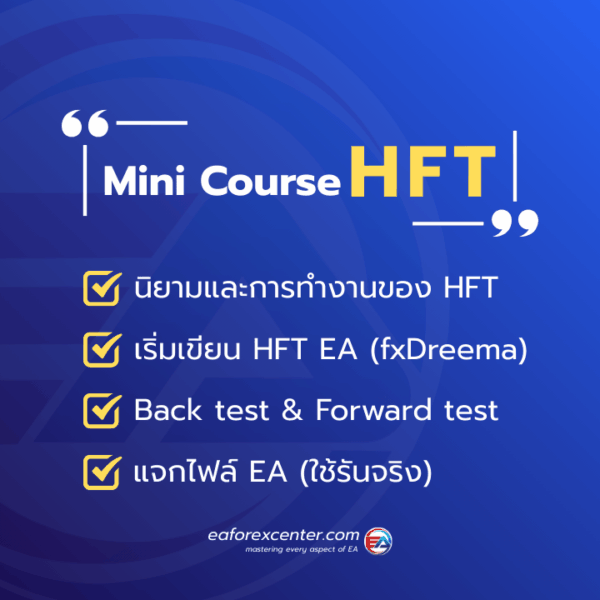 Mini Course HFT

นิยามและการทำงานของ HFT

เริ่มเขียน HFT EA (fxDreema)

Back test & Forward test

แจกไฟล์ EA (ใช้รันจริง)

eaforexcenter.com
mastering every aspect of EA

EA